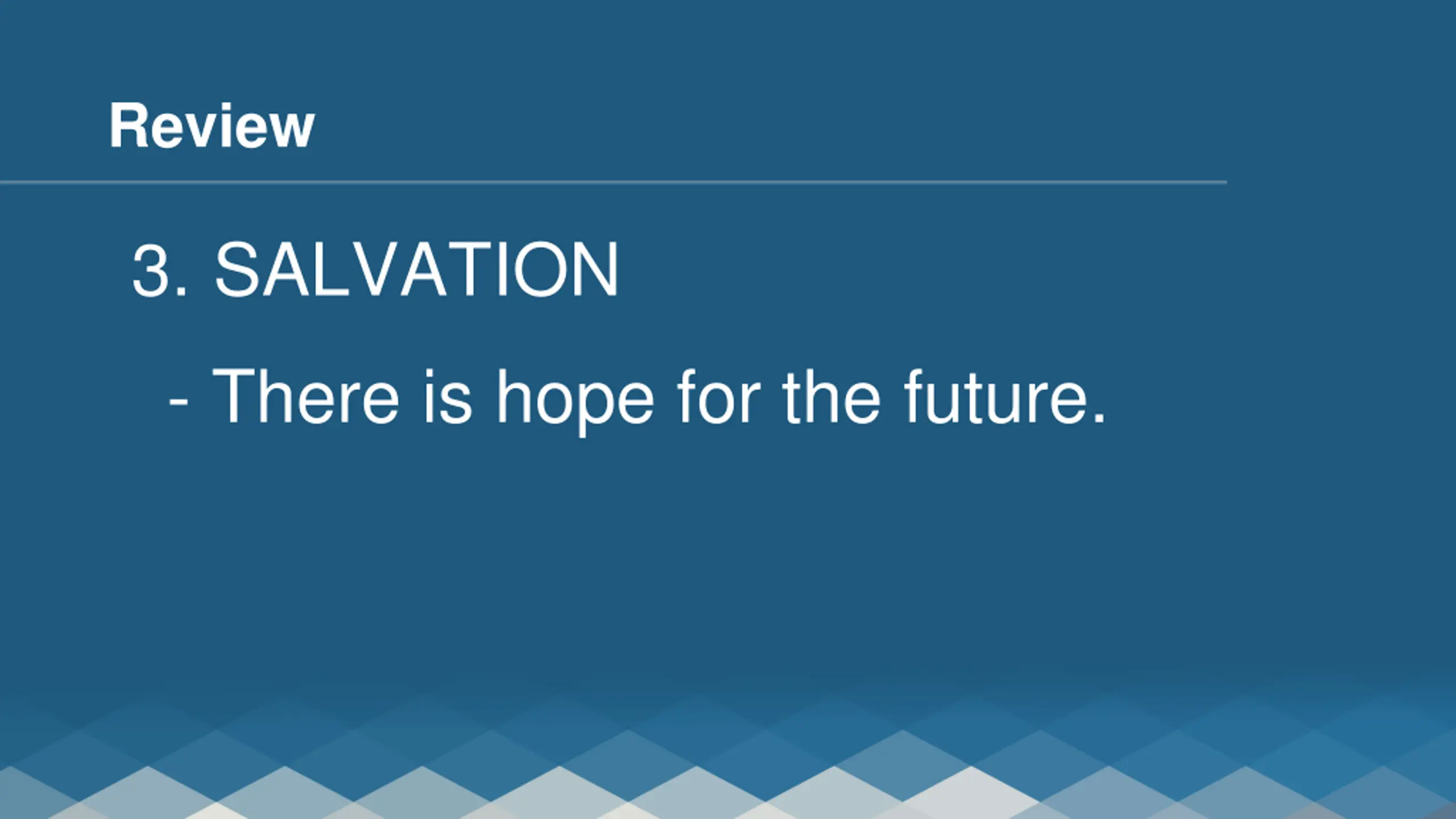 Review

3. SALVATION

- There is hope for the future.